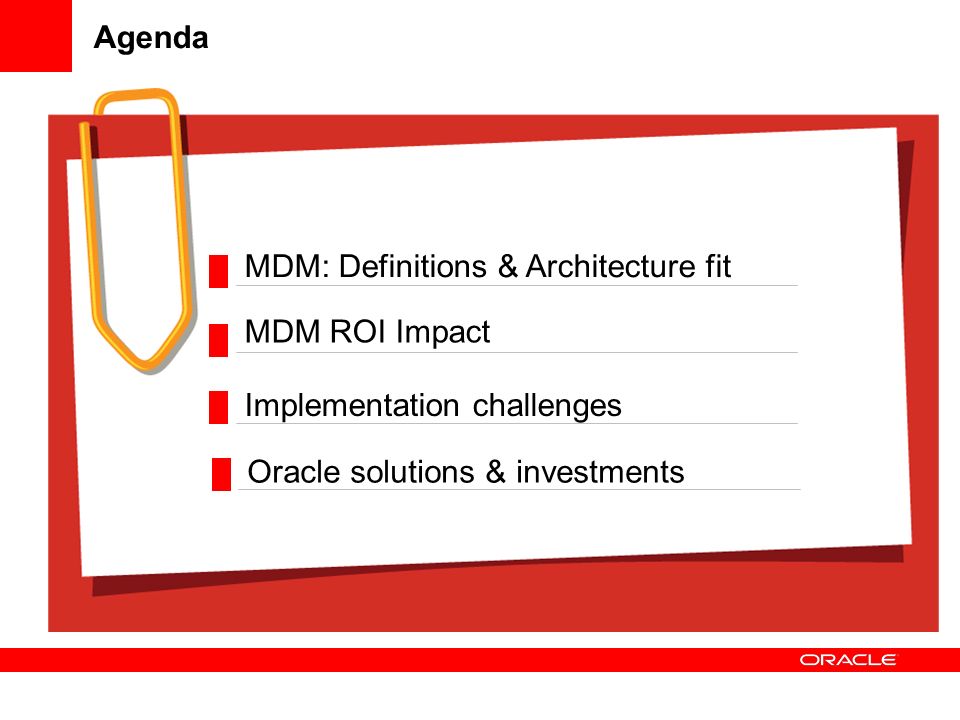 Agenda

MDM: Definitions & Architecture fit

MDM ROI Impact

Implementation challenges

Oracle solutions & investments

ORACLE